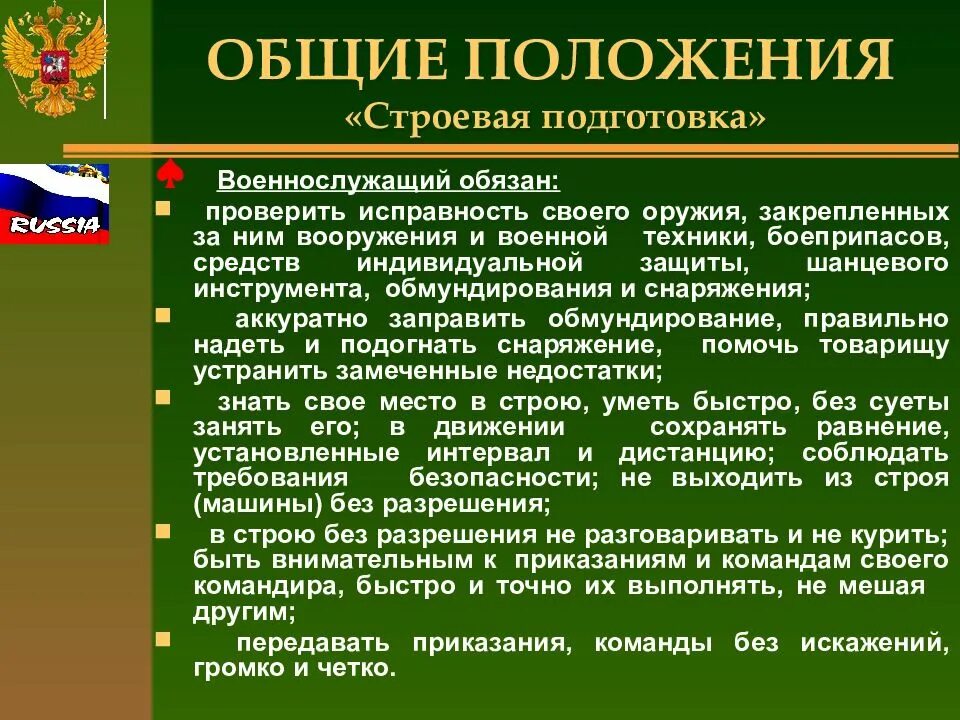 ОБЩИЕ ПОЛОЖЕНИЯ
«Строевая подготовка»

RUSSIA

Военнослужащий обязан:

проверить исправность своего оружия, закрепленных за ним вооружения и военной техники, боеприпасов, средств индивидуальной защиты, шанцевого инструмента, обмундирования и снаряжения;

аккуратно заправить обмундирование, правильно надеть и подогнать снаряжение, помочь товарищу устранить замеченные недостатки;

знать свое место в строю, уметь быстро, без суеты занять его; в движении сохранять равнение, установленные интервал и дистанцию; соблюдать требования безопасности; не выходить из строя (машины) без разрешения;

в строю без разрешения не разговаривать и не курить; быть внимательным к приказаниям и командам своего командира, быстро и точно их выполнять, не мешая другим;

передавать приказания, команды без искажений, громко и четко.